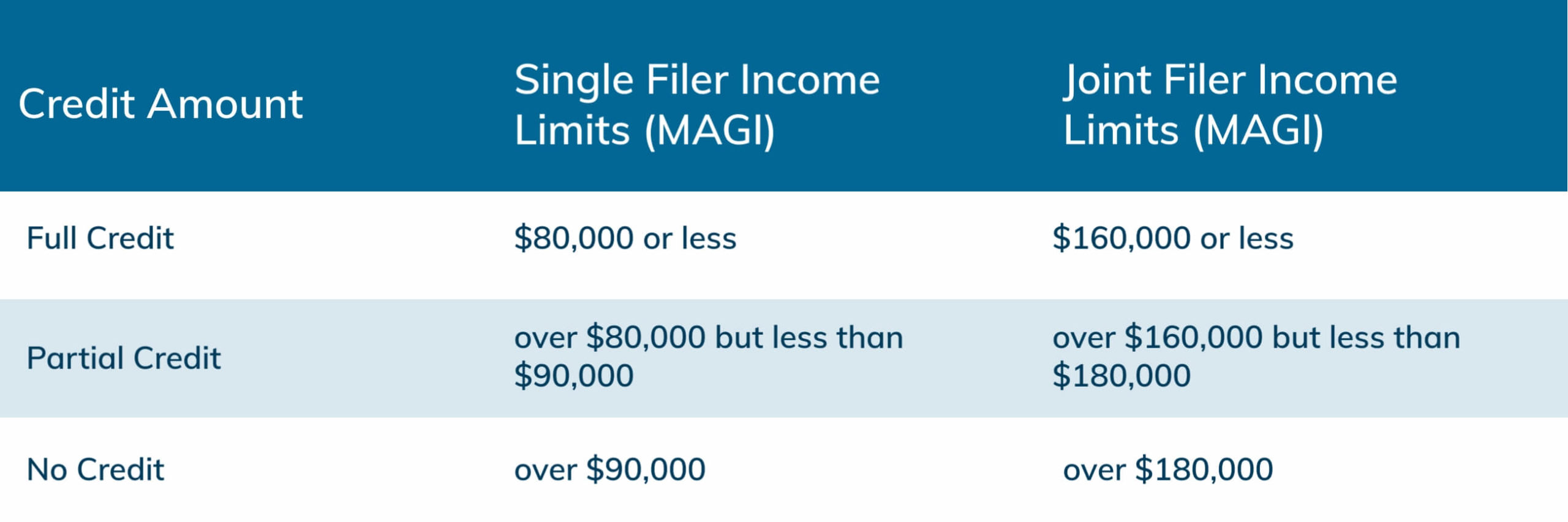 | Credit Amount | Single Filer Income Limits (MAGI) | Joint Filer Income Limits (MAGI) |
|---|---|---|
| Full Credit | \$80,000 or less | \$160,000 or less |
| Partial Credit | over \$80,000 but less than \$90,000 | over \$160,000 but less than \$180,000 |
| No Credit | over \$90,000 | over \$180,000 |